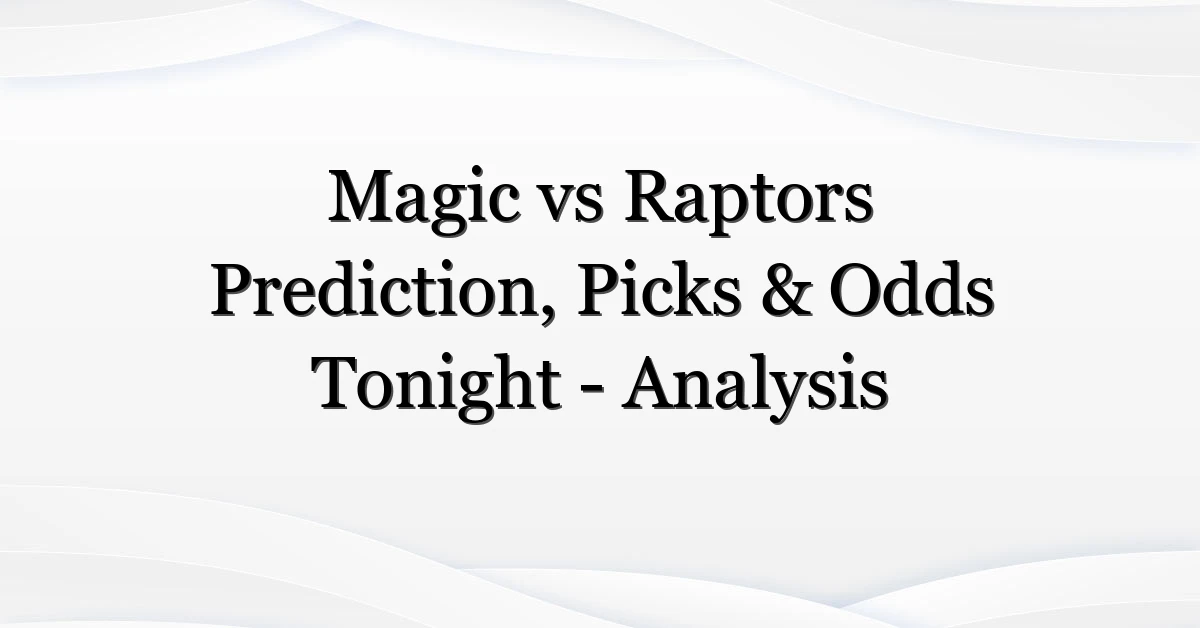 Magic vs Raptors Prediction, Picks & Odds Tonight - Analysis